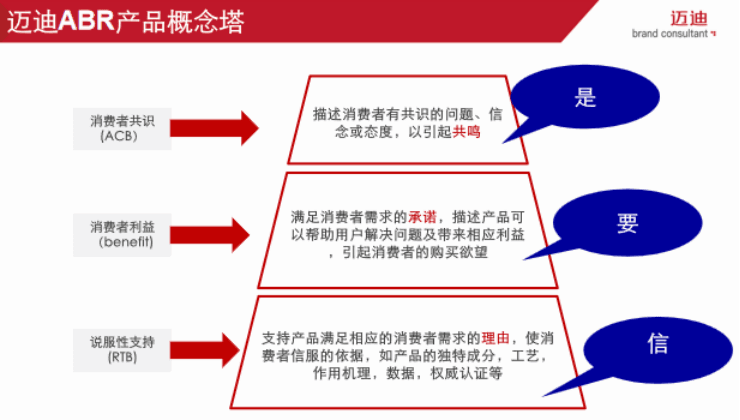 迈迪ABR产品概念塔

迈迪
brand consultant

消费者共识
(ACB)

描述消费者有共识的问题、信念或态度，以引起共鸣

是

消费者利益
(benefit)

满足消费者需求的承诺，描述产品可以帮助用户解决问题及带来相应利益，引起消费者的购买欲望

要

说服性支持
(RTB)

支持产品满足相应的消费者需求的理由，使消费者信服的依据，如产品的独特成分，工艺，作用机理，数据，权威认证等

信